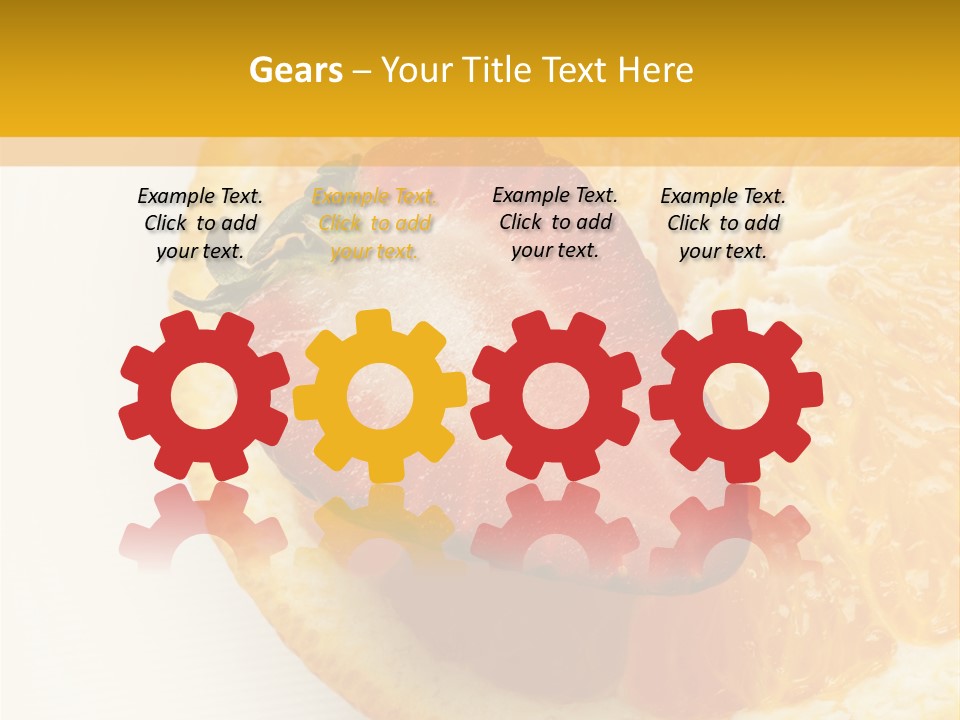 Gears – Your Title Text Here

Example Text. Click to add your text.

Example Text. Click to add your text.

Example Text. Click to add your text.

Example Text. Click to add your text.